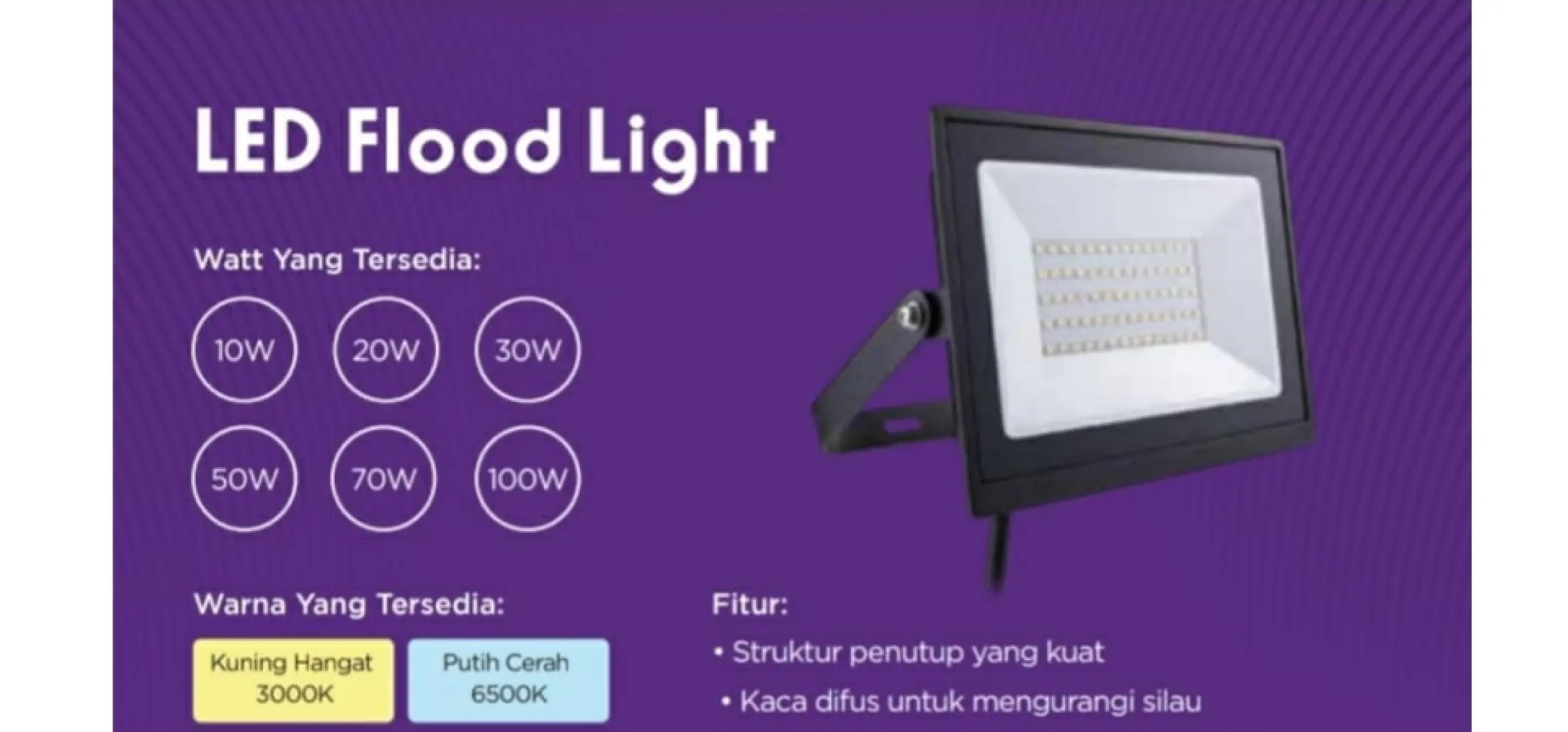 LED Flood Light

Watt Yang Tersedia:

10W 20W 30W

50W 70W 100W

Warna Yang Tersedia:

Kuning Hangat 3000K

Putih Cerah 6500K

Fitur:

• Struktur penutup yang kuat

• Kaca difus untuk mengurangi silau